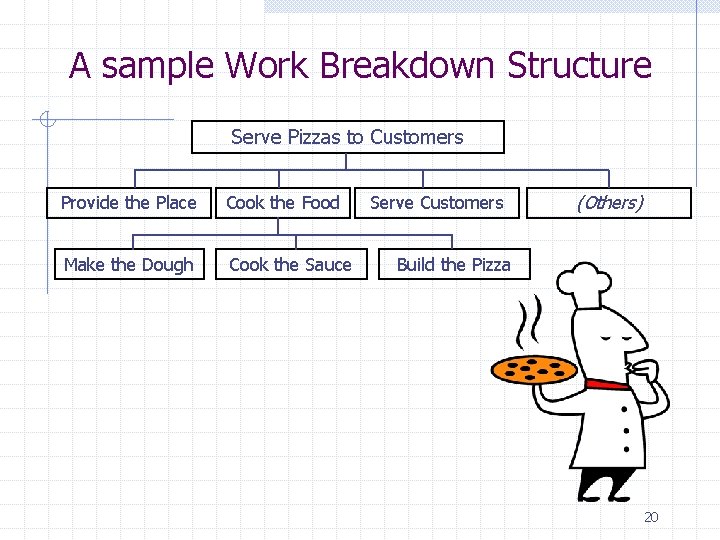 A sample Work Breakdown Structure

Serve Pizzas to Customers

Provide the Place

Cook the Food

Serve Customers

(Others)

Make the Dough

Cook the Sauce

Build the Pizza

20